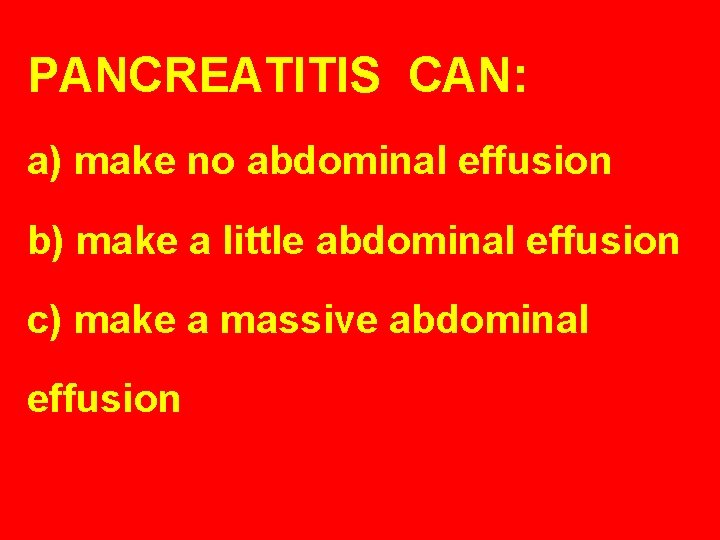 PANCREATITIS CAN:

a) make no abdominal effusion

b) make a little abdominal effusion

c) make a massive abdominal effusion